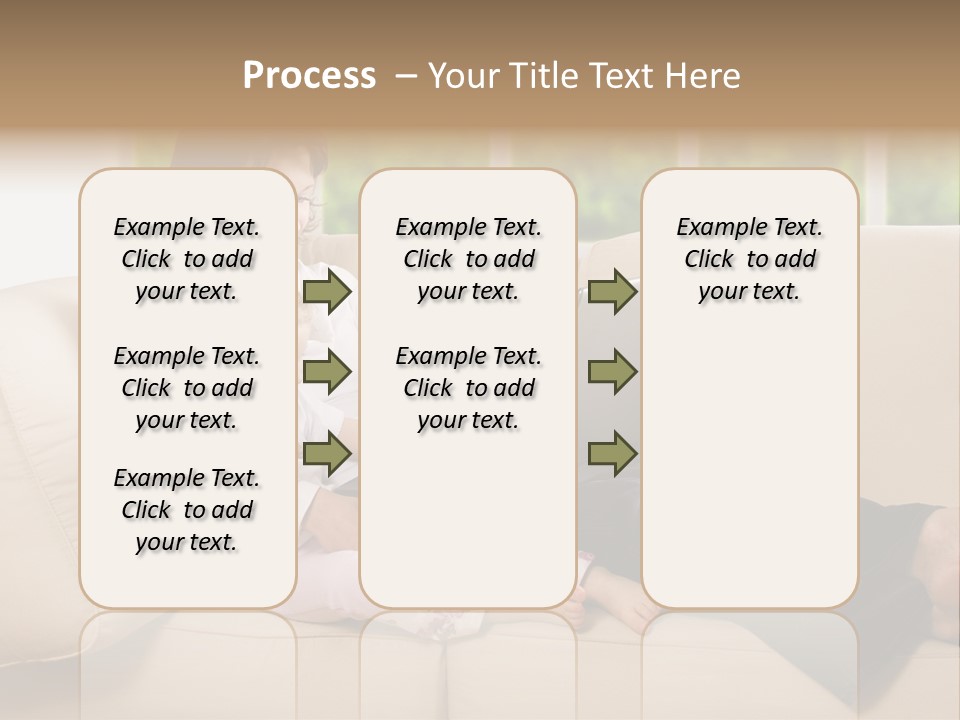 Process – Your Title Text Here

Example Text. Click to add your text.

Example Text. Click to add your text.

Example Text. Click to add your text.

Example Text. Click to add your text.

Example Text. Click to add your text.

Example Text. Click to add your text.